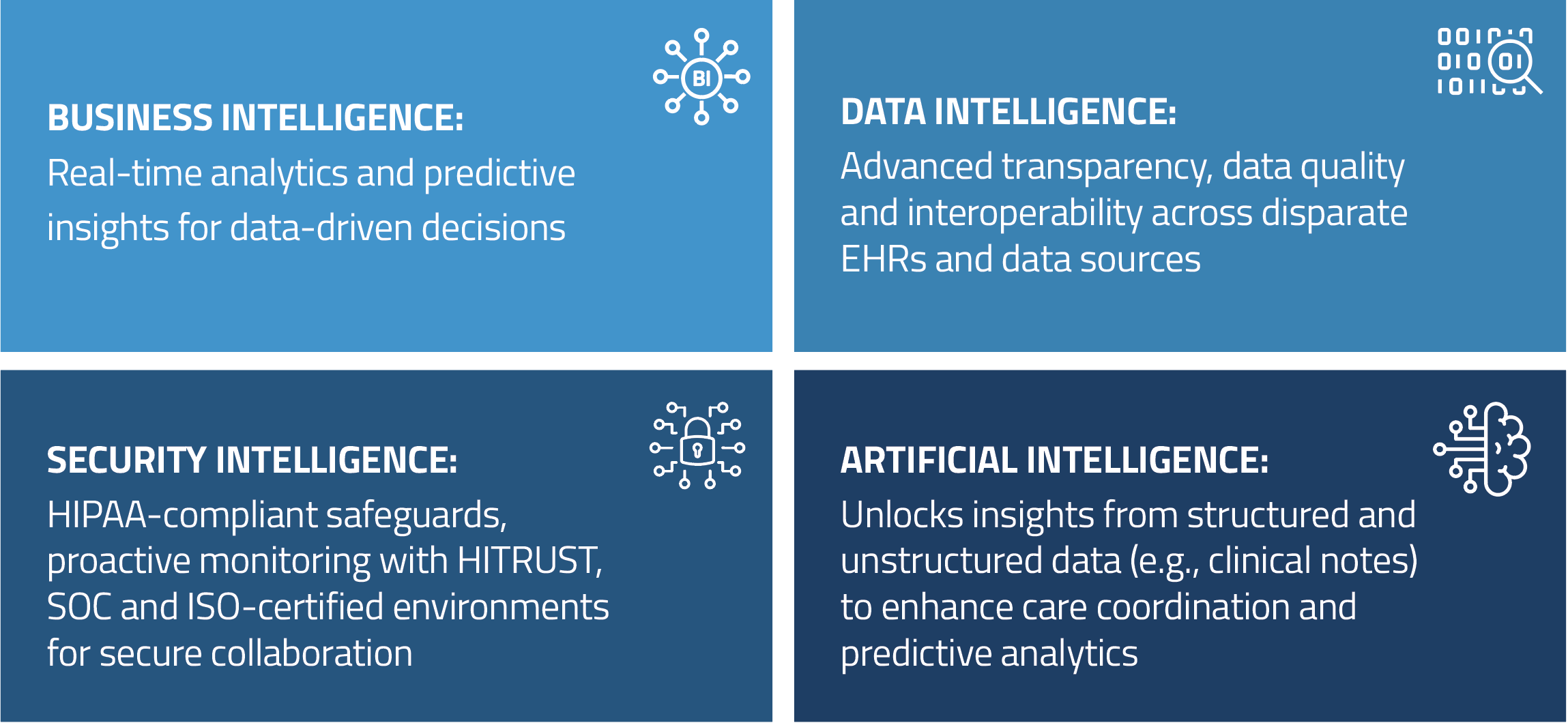 BI

BUSINESS INTELLIGENCE:
Real-time analytics and predictive insights for data-driven decisions

DATA INTELLIGENCE:
Advanced transparency, data quality and interoperability across disparate EHRs and data sources

SECURITY INTELLIGENCE:
HIPAA-compliant safeguards, proactive monitoring with HITRUST, SOC and ISO-certified environments for secure collaboration

ARTIFICIAL INTELLIGENCE:
Unlocks insights from structured and unstructured data (e.g., clinical notes) to enhance care coordination and predictive analytics